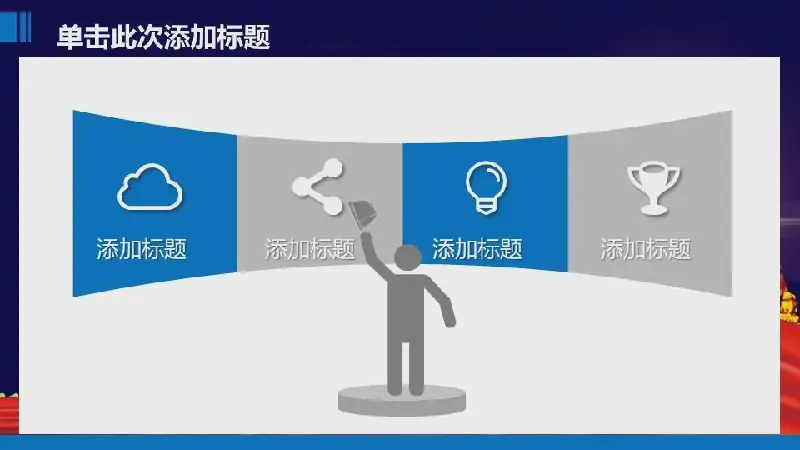 单击此次添加标题

添加标题

添加标题

添加标题

添加标题